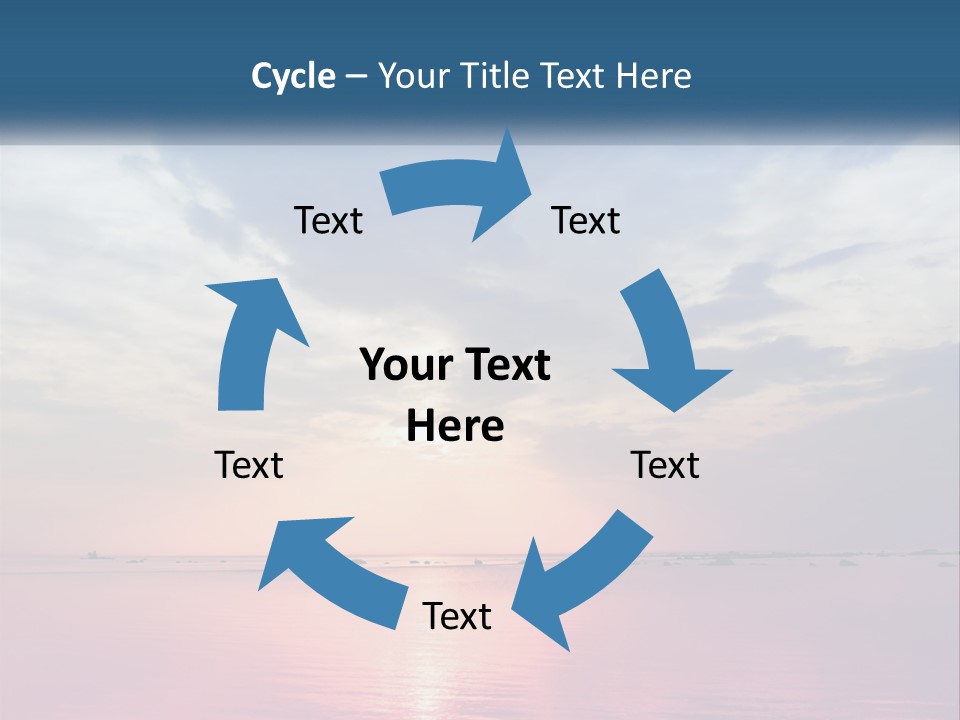 Cycle – Your Title Text Here

Text

Text

Your Text Here

Text

Text

Text